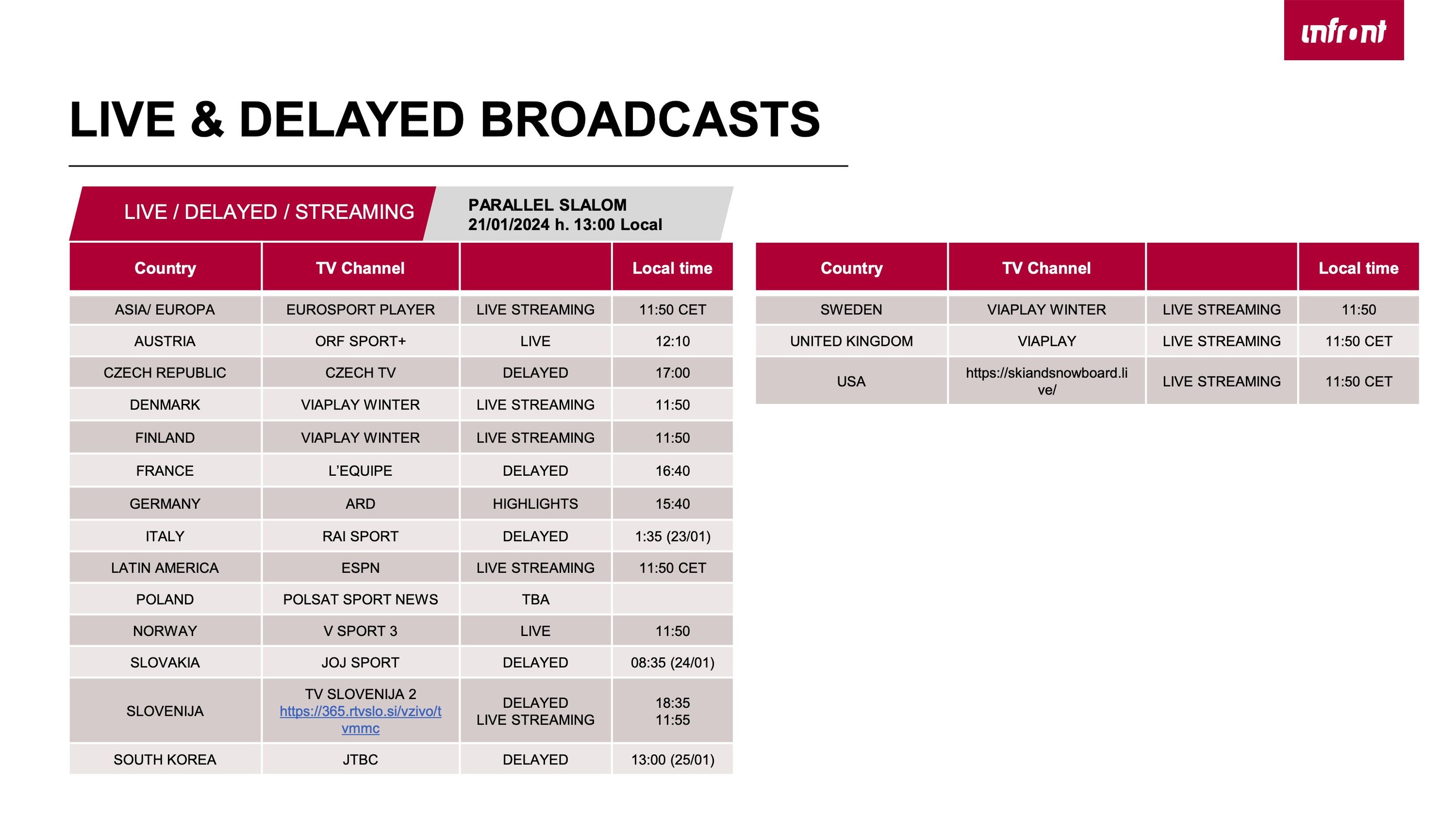 infront

LIVE & DELAYED BROADCASTS

LIVE / DELAYED / STREAMING

PARALLEL SLALOM
21/01/2024 h. 13:00 Local

| Country | TV Channel | | Local time |
|---|---|---|---|
| ASIA/ EUROPA | EUROSPORT PLAYER | LIVE STREAMING | 11:50 CET |
| AUSTRIA | ORF SPORT+ | LIVE | 12:10 |
| CZECH REPUBLIC | CZECH TV | DELAYED | 17:00 |
| DENMARK | VIAPLAY WINTER | LIVE STREAMING | 11:50 |
| FINLAND | VIAPLAY WINTER | LIVE STREAMING | 11:50 |
| FRANCE | L'EQUIPE | DELAYED | 16:40 |
| GERMANY | ARD | HIGHLIGHTS | 15:40 |
| ITALY | RAI SPORT | DELAYED | 1:35 (23/01) |
| LATIN AMERICA | ESPN | LIVE STREAMING | 11:50 CET |
| POLAND | POLSAT SPORT NEWS | TBA | |
| NORWAY | V SPORT 3 | LIVE | 11:50 |
| SLOVAKIA | JOJ SPORT | DELAYED | 08:35 (24/01) |
| SLOVENIJA | TV SLOVENIJA 2 https://365.rtvslo.si/vzivo/tvmmc | DELAYED LIVE STREAMING | 18:35 11:55 |
| SOUTH KOREA | JTBC | DELAYED | 13:00 (25/01) |

| Country | TV Channel | | Local time |
|---|---|---|---|
| SWEDEN | VIAPLAY WINTER | LIVE STREAMING | 11:50 |
| UNITED KINGDOM | VIAPLAY | LIVE STREAMING | 11:50 CET |
| USA | https://skiandsnowboard.live/ | LIVE STREAMING | 11:50 CET |